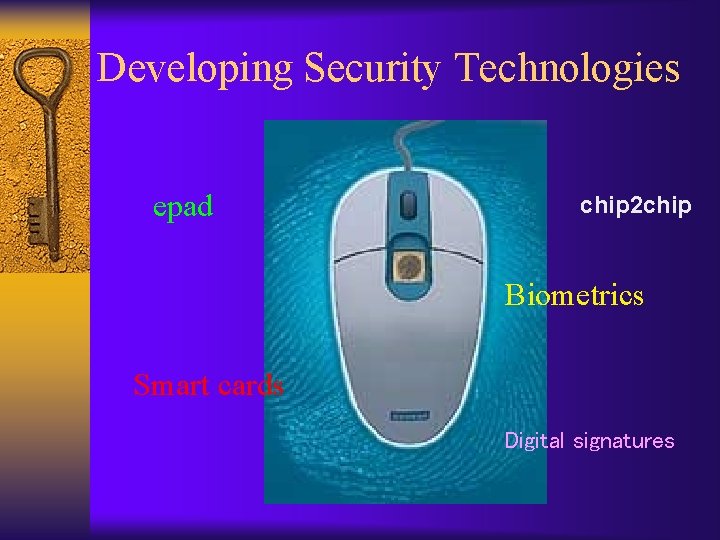 Developing Security Technologies

epad

chip2chip

Biometrics

Smart cards

Digital signatures